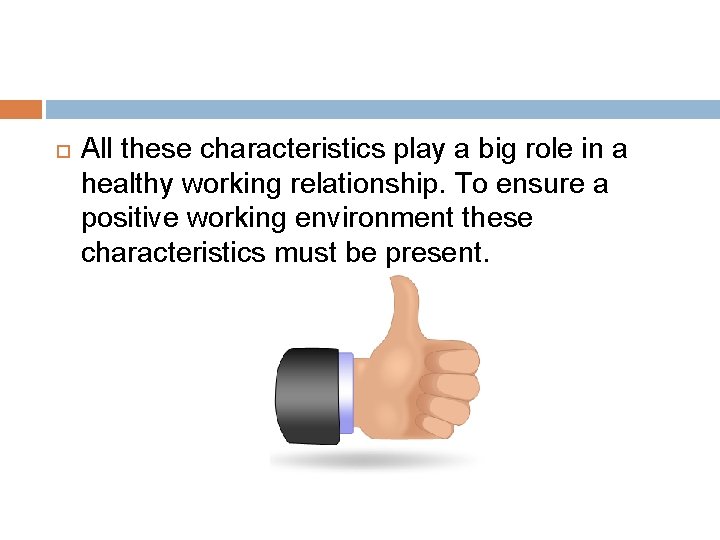 All these characteristics play a big role in a healthy working relationship. To ensure a positive working environment these characteristics must be present.